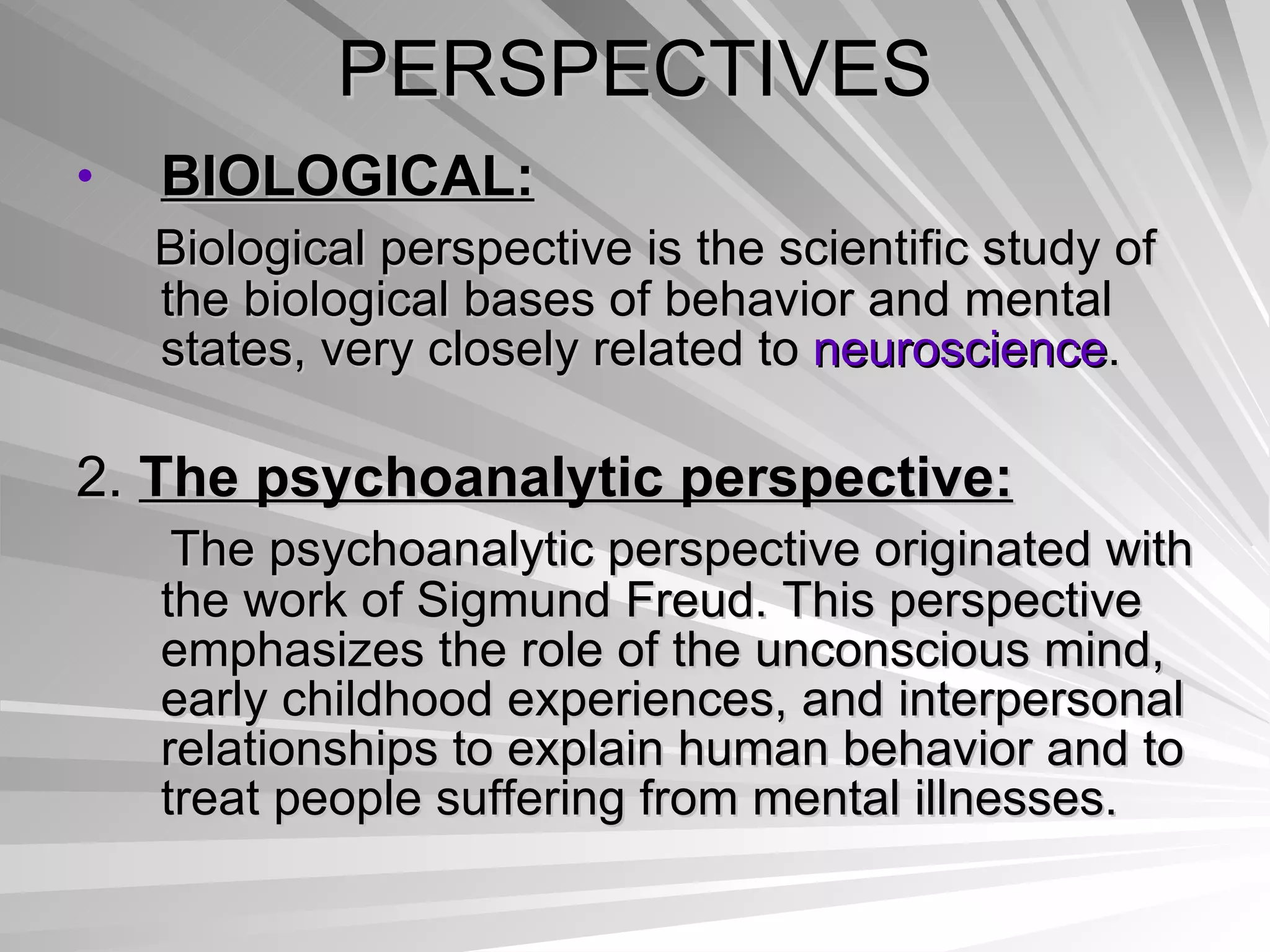 PERSPECTIVES

• BIOLOGICAL:

Biological perspective is the scientific study of the biological bases of behavior and mental states, very closely related to neuroscience.

2. The psychoanalytic perspective:

The psychoanalytic perspective originated with the work of Sigmund Freud. This perspective emphasizes the role of the unconscious mind, early childhood experiences, and interpersonal relationships to explain human behavior and to treat people suffering from mental illnesses.